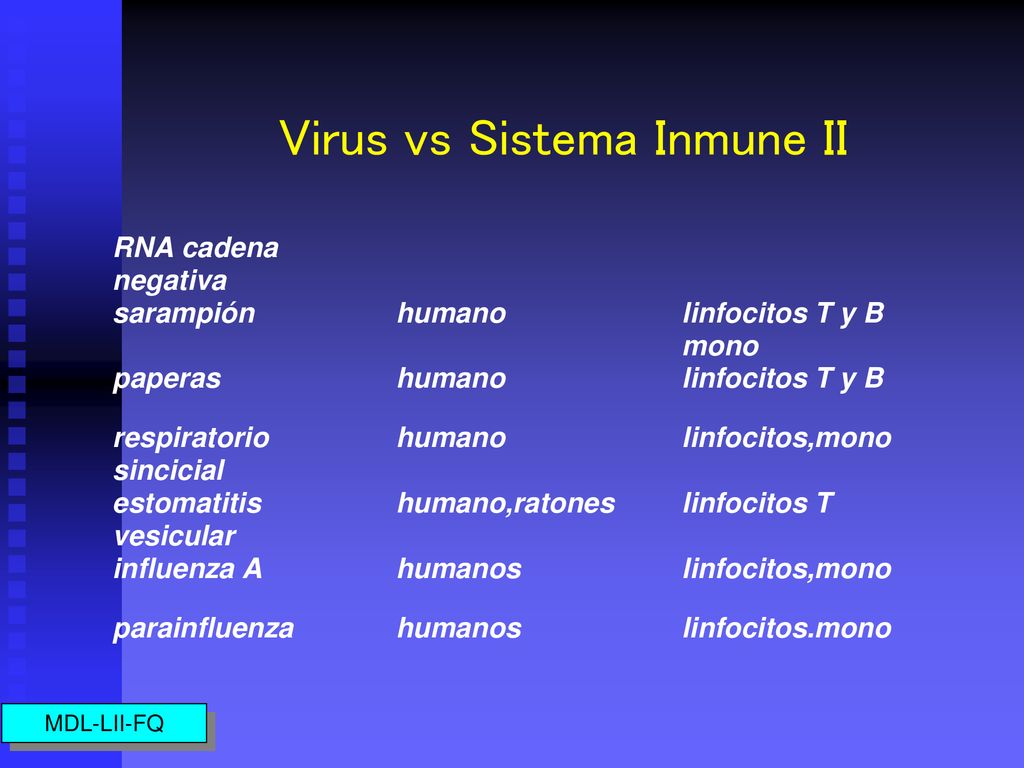 Virus vs Sistema Inmune II

| RNA cadena negativa | | |
|---|---|---|
| sarampión | humano | linfocitos T y B mono |
| paperas | humano | linfocitos T y B |
| respiratorio sincicial | humano | linfocitos,mono |
| estomatitis vesicular | humano,ratones | linfocitos T |
| influenza A | humanos | linfocitos,mono |
| parainfluenza | humanos | linfocitos.mono |

MDL-LII-FQ